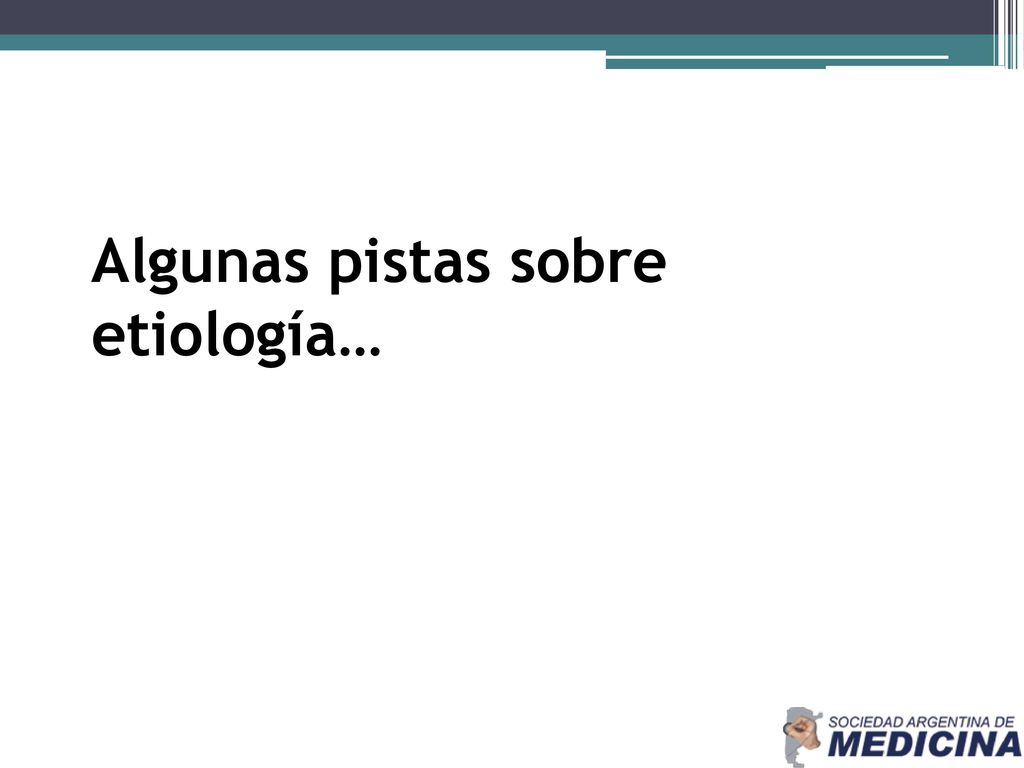 Algunas pistas sobre etiología…

SOCIEDAD ARGENTINA DE
MEDICINA